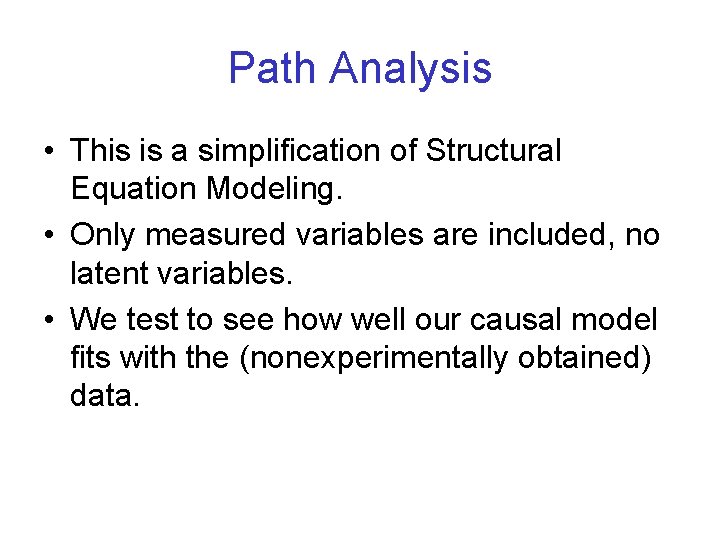 Path Analysis

• This is a simplification of Structural Equation Modeling.

• Only measured variables are included, no latent variables.

• We test to see how well our causal model fits with the (nonexperimentally obtained) data.